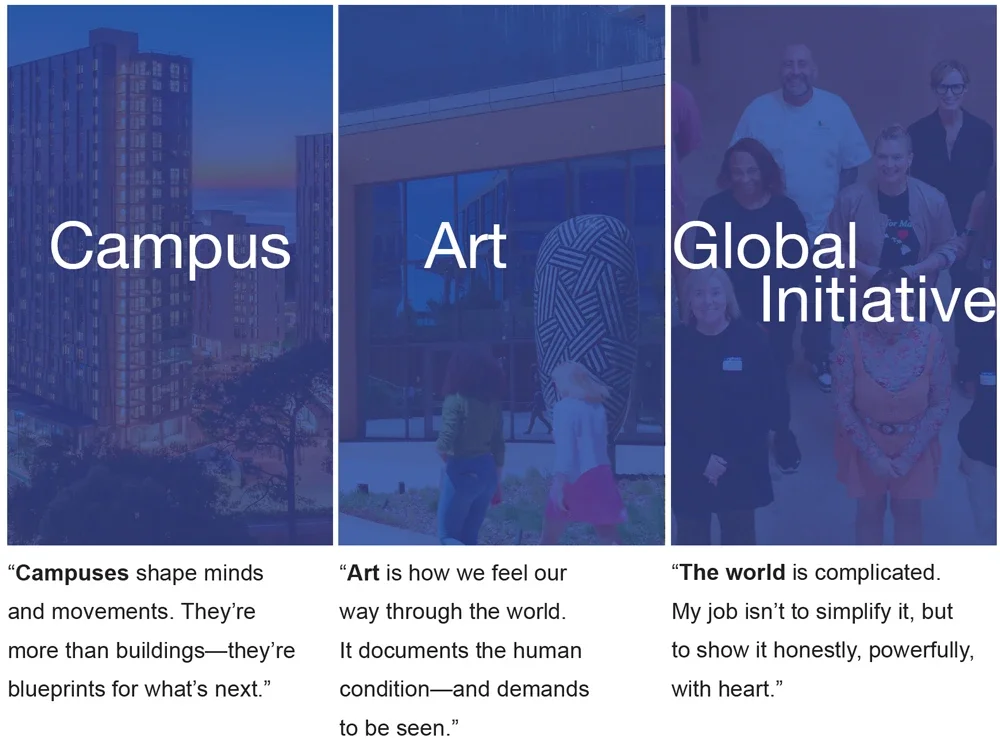 Campus

“Campuses shape minds and movements. They’re more than buildings—they’re blueprints for what’s next.”

Art

“Art is how we feel our way through the world. It documents the human condition—and demands to be seen.”

Global Initiative

“The world is complicated. My job isn’t to simplify it, but to show it honestly, powerfully, with heart.”